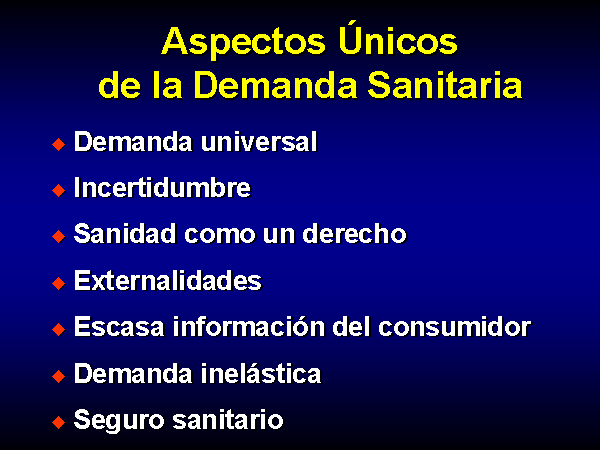 Aspectos Únicos
de la Demanda Sanitaria

◆ Demanda universal
◆ Incertidumbre
◆ Sanidad como un derecho
◆ Externalidades
◆ Escasa información del consumidor
◆ Demanda inelástica
◆ Seguro sanitario